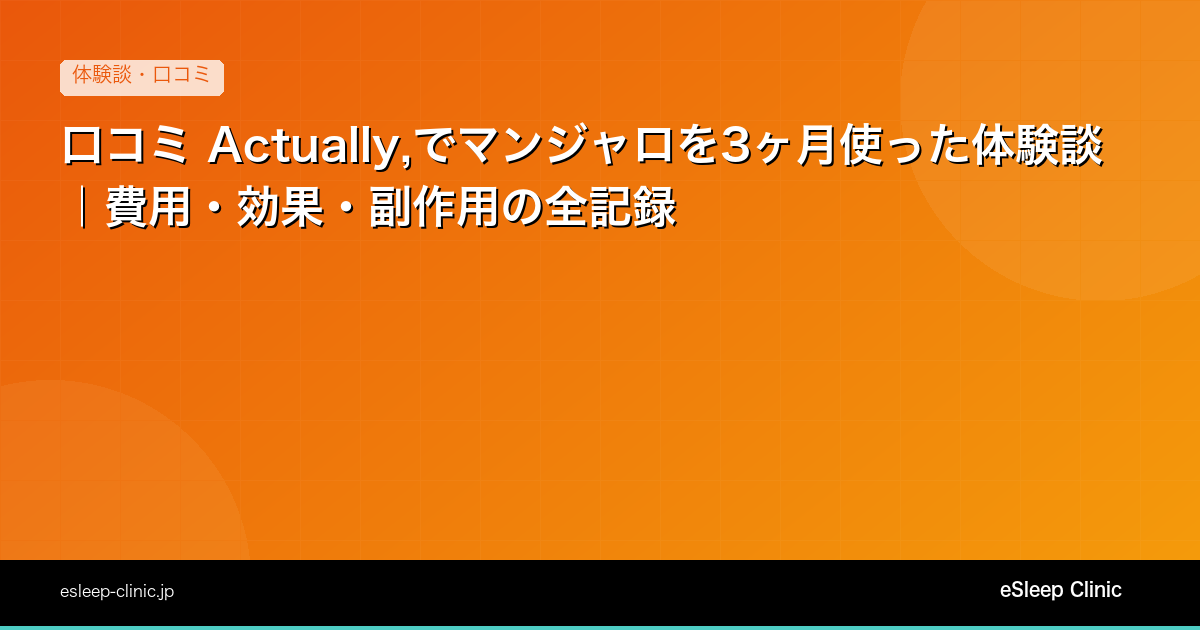 体験談・口コミ

口コミ Actually,でマンジャロを3ヶ月使った体験談｜費用・効果・副作用の全記録

esleep-clinic.jp

eSleep Clinic